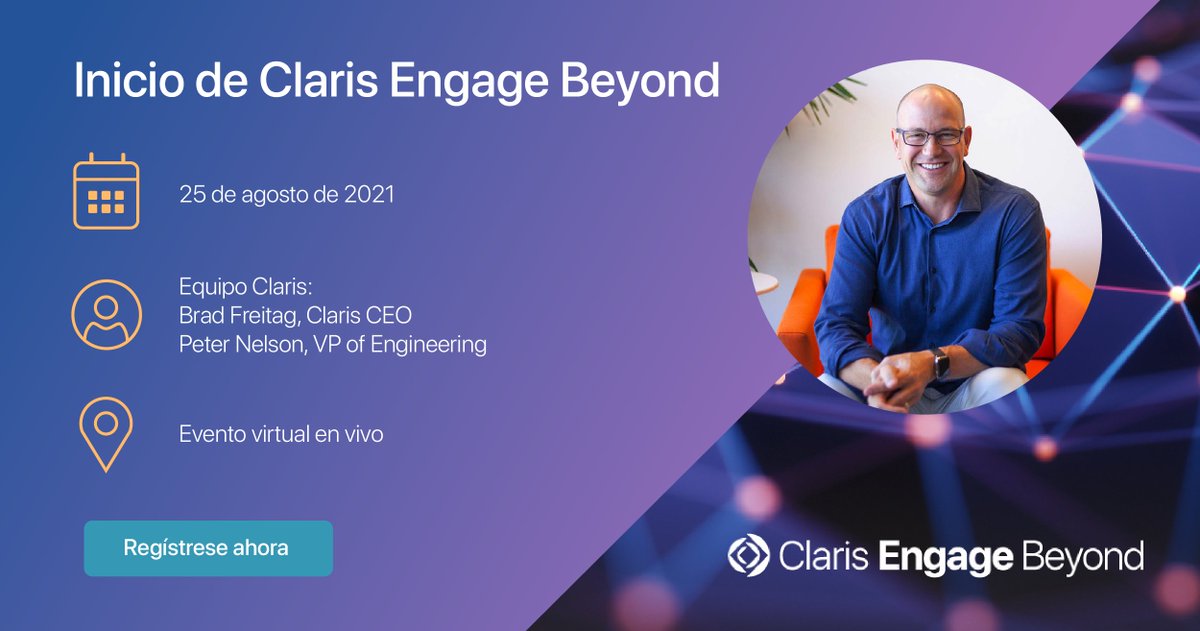 Inicio de Claris Engage Beyond

25 de agosto de 2021

Equipo Claris:
Brad Freitag, Claris CEO
Peter Nelson, VP of Engineering

Evento virtual en vivo

Regístrese ahora

Claris Engage Beyond